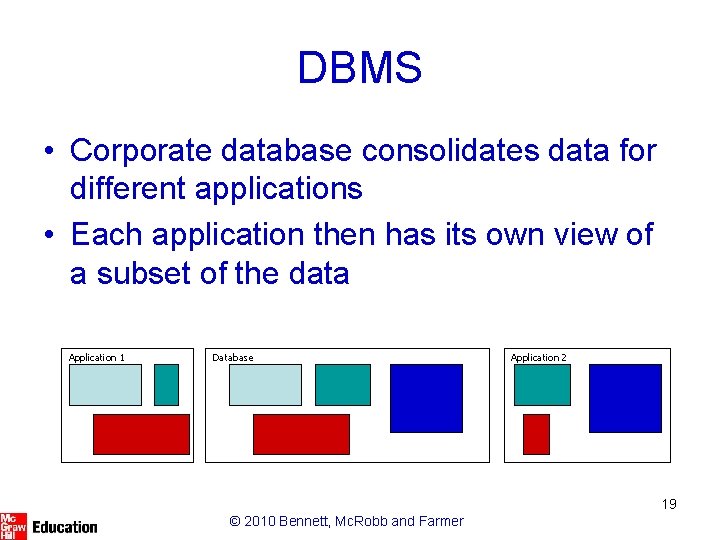 DBMS

• Corporate database consolidates data for different applications

• Each application then has its own view of a subset of the data

Application 1

Database

Application 2

19

Mc Graw Hill Education

© 2010 Bennett, McRobb and Farmer